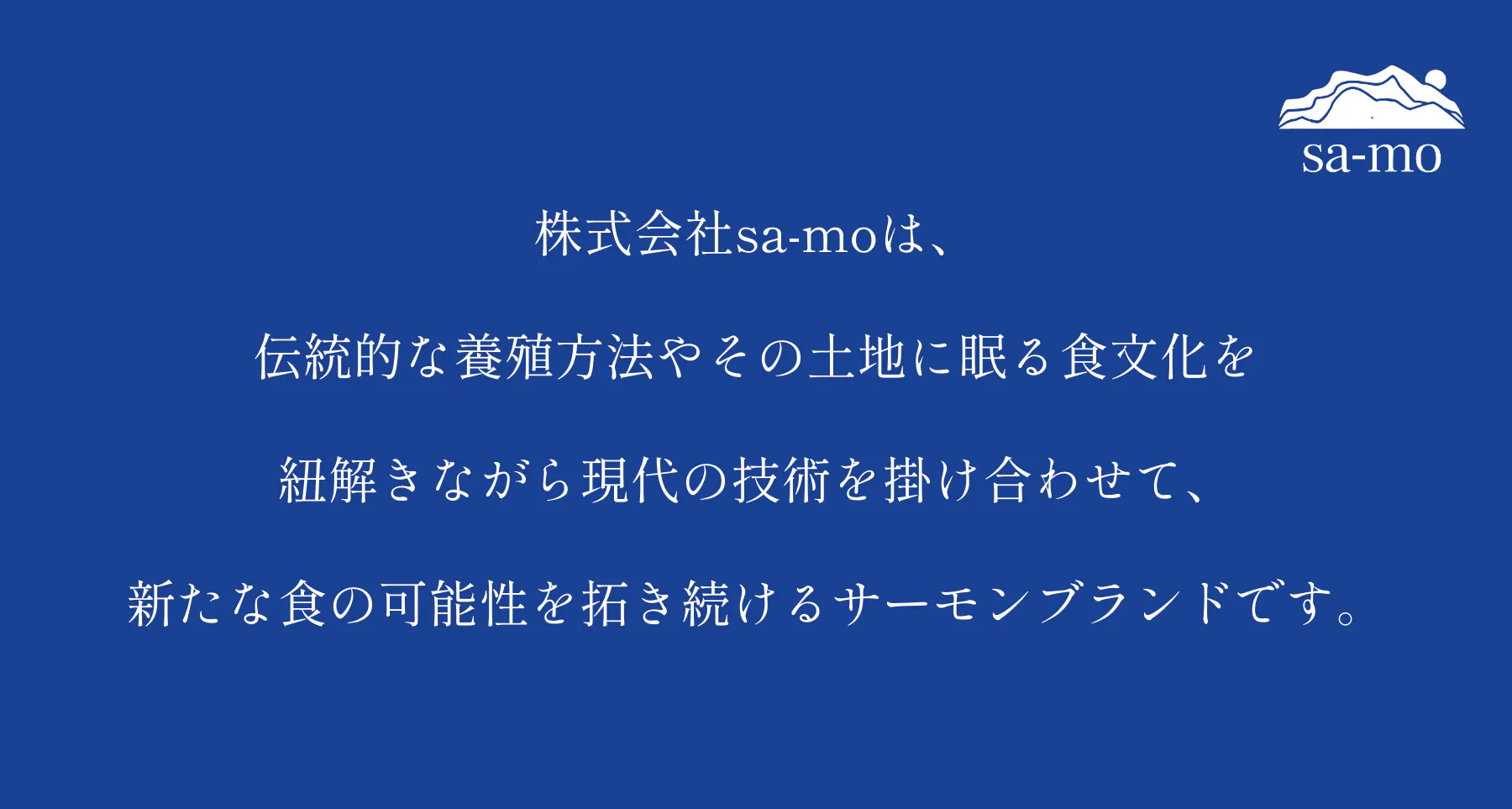 sa-mo

株式会社sa-moは、

伝統的な養殖方法やその土地に眠る食文化を

紐解きながら現代の技術を掛け合わせて、

新たな食の可能性を拓き続けるサーモンブランドです。